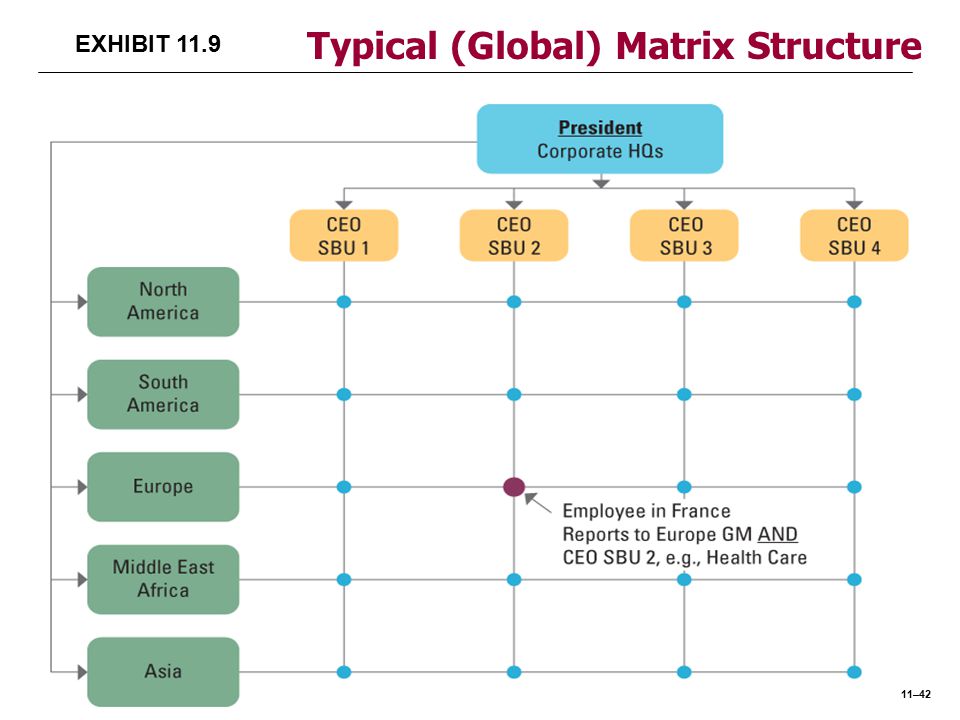 EXHIBIT 11.9

Typical (Global) Matrix Structure

President
Corporate HQs

CEO
SBU 1

CEO
SBU 2

CEO
SBU 3

CEO
SBU 4

North
America

South
America

Europe

Middle East
Africa

Asia

Employee in France
Reports to Europe GM AND
CEO SBU 2, e.g., Health Care

11–42